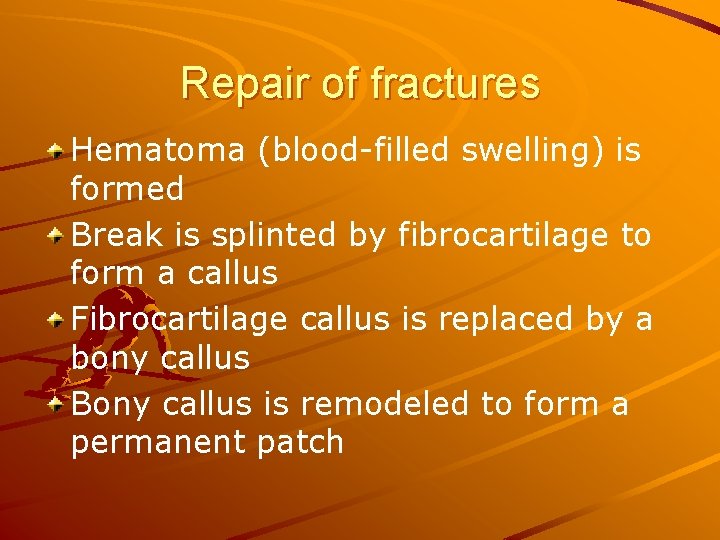 Repair of fractures

Hematoma (blood-filled swelling) is formed

Break is splinted by fibrocartilage to form a callus

Fibrocartilage callus is replaced by a bony callus

Bony callus is remodeled to form a permanent patch